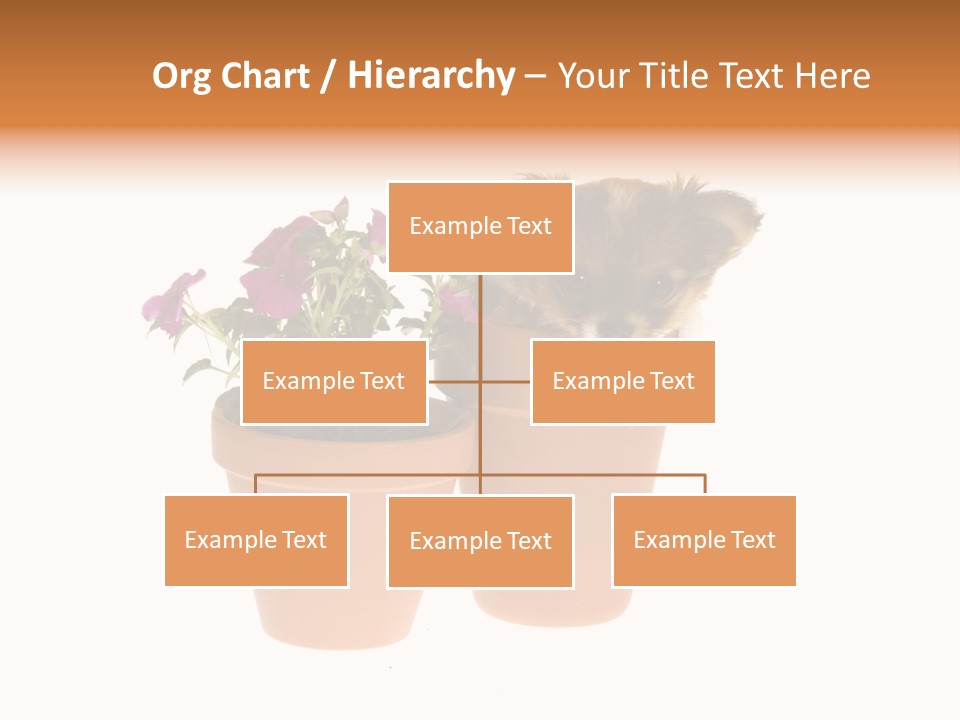 Org Chart / Hierarchy – Your Title Text Here

Example Text

Example Text

Example Text

Example Text

Example Text

Example Text